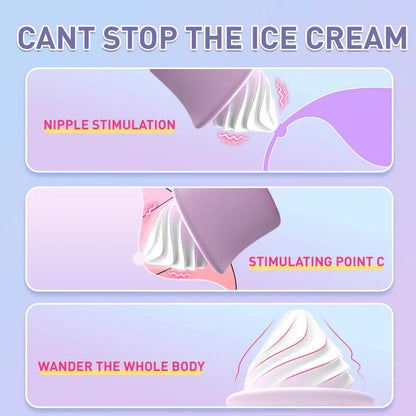 CANT STOP THE ICE CREAM

NIPPLE STIMULATION

STIMULATING POINT C

WANDER THE WHOLE BODY